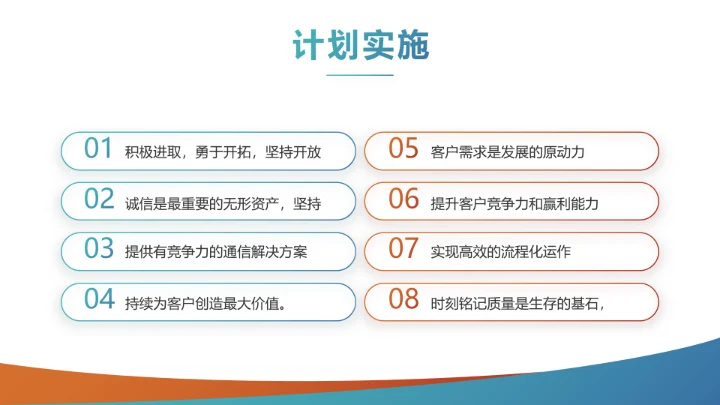 计划实施

01 积极进取，勇于开拓，坚持开放

02 诚信是最重要的无形资产，坚持

03 提供有竞争力的通信解决方案

04 持续为客户创造最大价值。

05 客户需求是发展的原动力

06 提升客户竞争力和赢利能力

07 实现高效的流程化运作

08 时刻铭记质量是生存的基石，